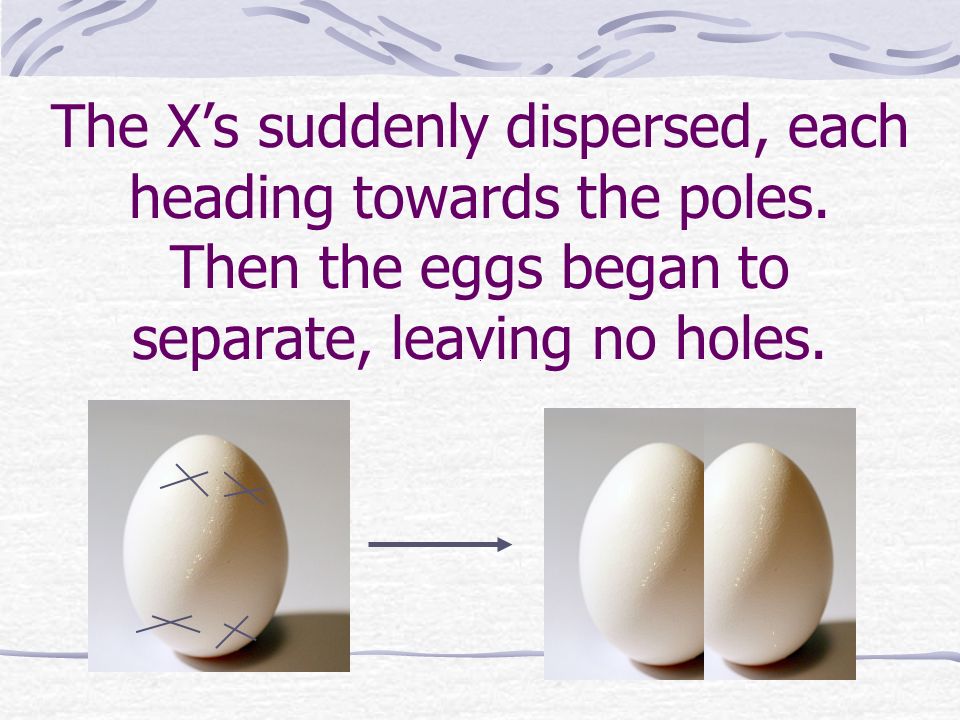 The X’s suddenly dispersed, each heading towards the poles. Then the eggs began to separate, leaving no holes.